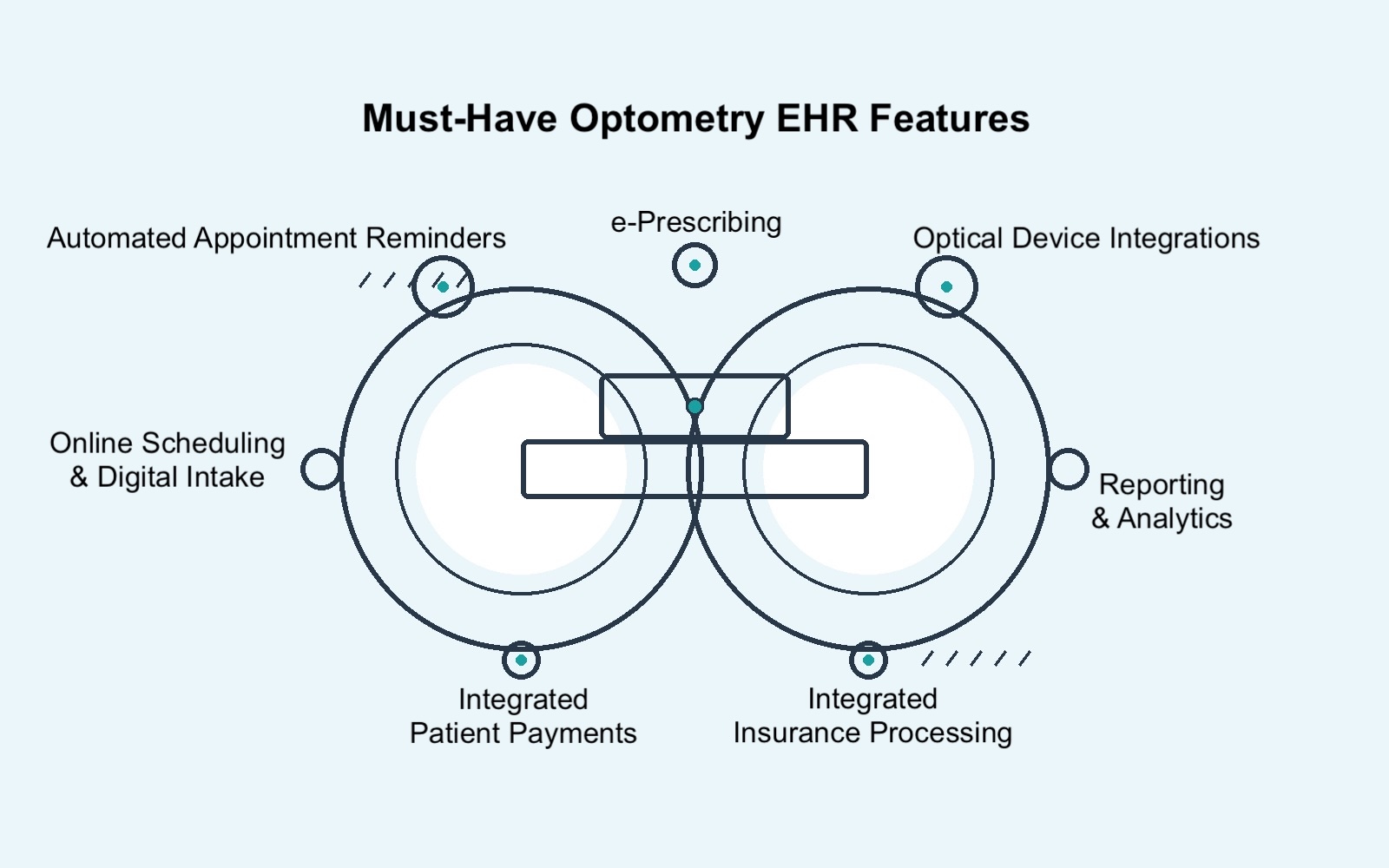 Must-Have Optometry EHR Features

Automated Appointment Reminders

e-Prescribing

Optical Device Integrations

Online Scheduling & Digital Intake

Reporting & Analytics

Integrated Patient Payments

Integrated Insurance Processing